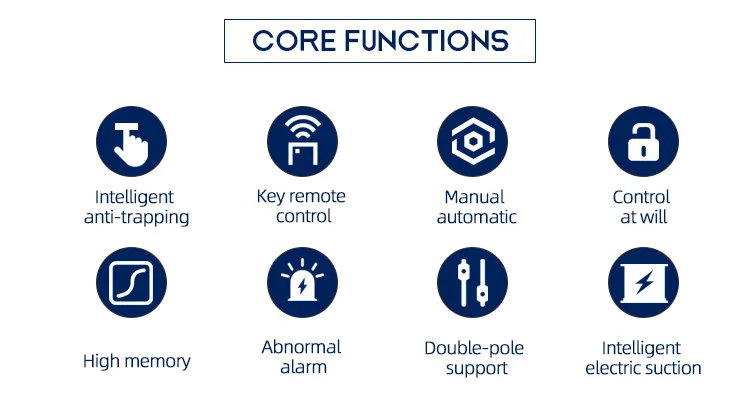 CORE FUNCTIONS

Intelligent anti-trapping

Key remote control

Manual automatic

Control at will

High memory

Abnormal alarm

Double-pole support

Intelligent electric suction